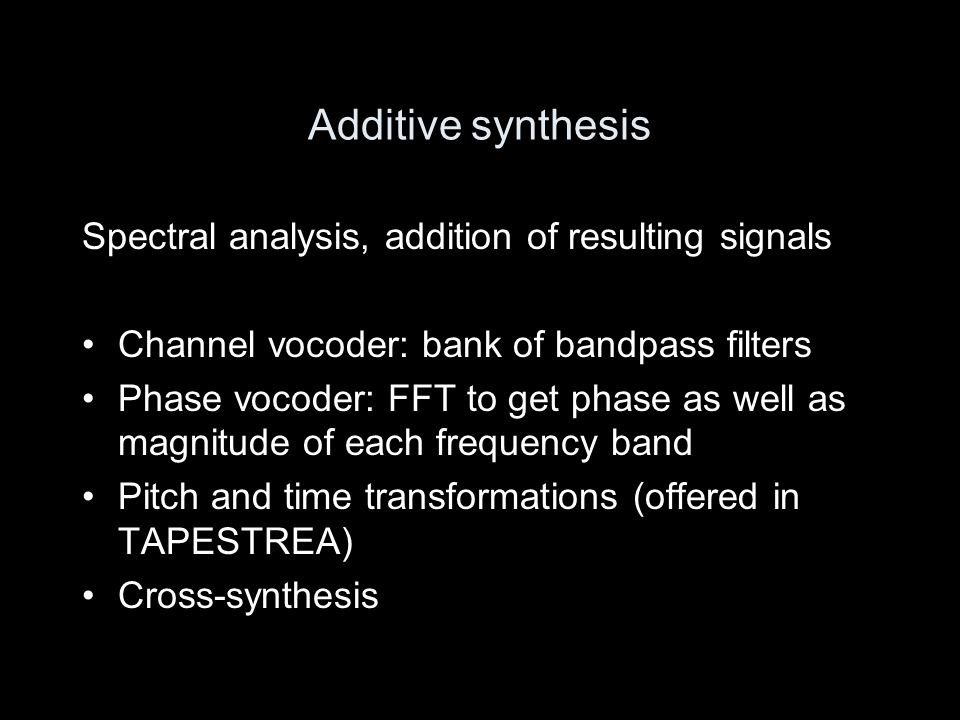 Additive synthesis

Spectral analysis, addition of resulting signals

• Channel vocoder: bank of bandpass filters
• Phase vocoder: FFT to get phase as well as magnitude of each frequency band
• Pitch and time transformations (offered in TAPESTREA)
• Cross-synthesis